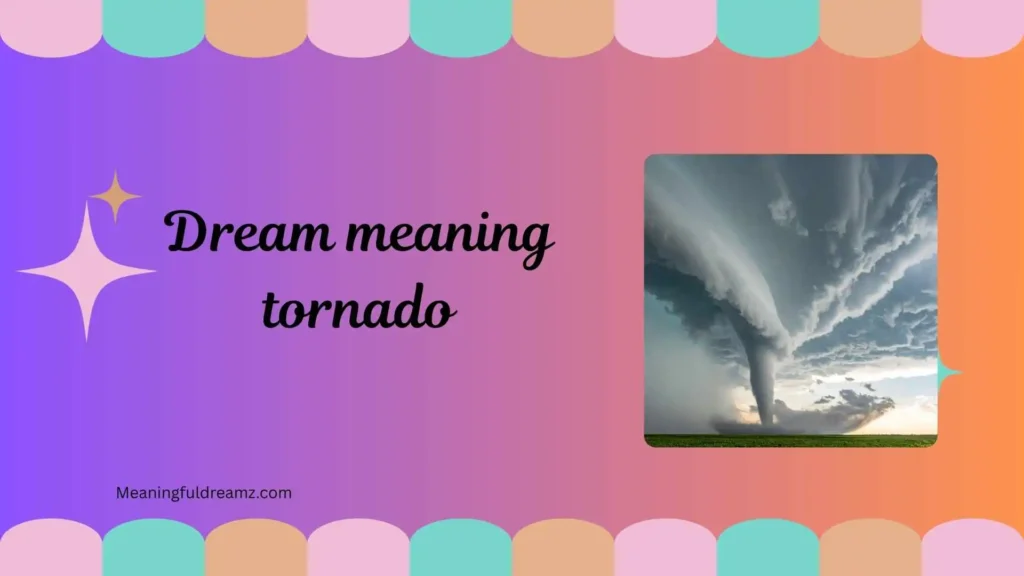 Dream meaning tornado

Meaningfuldreamz.com